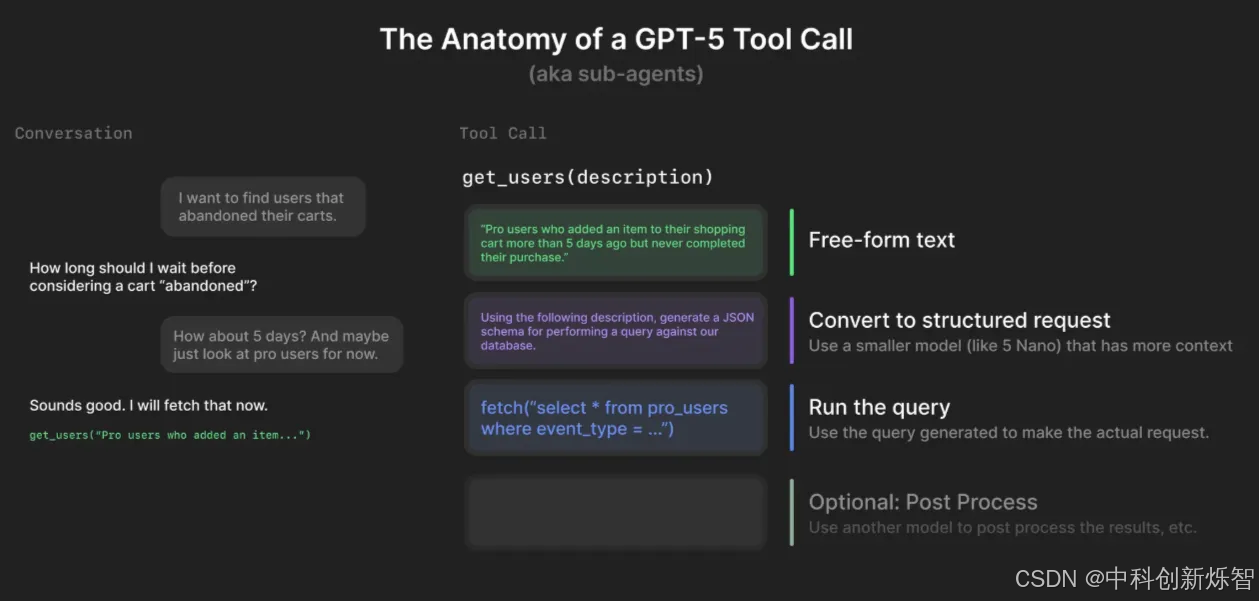 The Anatomy of a GPT-5 Tool Call
(aka sub-agents)

Conversation

I want to find users that abandoned their carts.

How long should I wait before considering a cart "abandoned"?

How about 5 days? And maybe just look at pro users for now.

Sounds good. I will fetch that now.

get_users("Pro users who added an item...")

Tool Call

get_users(description)

"Pro users who added an item to their shopping cart more than 5 days ago but never completed their purchase."

Free-form text

Using the following description, generate a JSON schema for performing a query against our database.

Convert to structured request
Use a smaller model (like 5 Nano) that has more context

fetch("select * from pro_users where event_type = ...")

Run the query
Use the query generated to make the actual request.

Optional: Post Process
Use another model to post process the results, etc.

CSDN @中科创新烁智